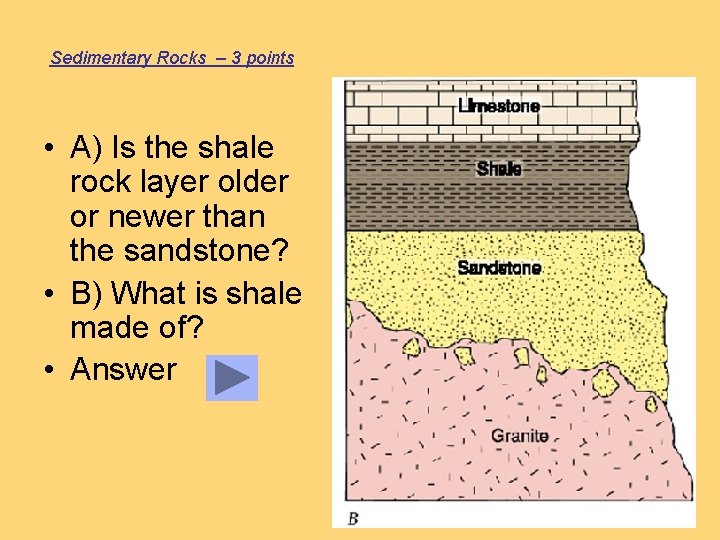 Sedimentary Rocks – 3 points

• A) Is the shale rock layer older or newer than the sandstone?
• B) What is shale made of?
• Answer

Limestone
Shale
Sandstone
Granite
B